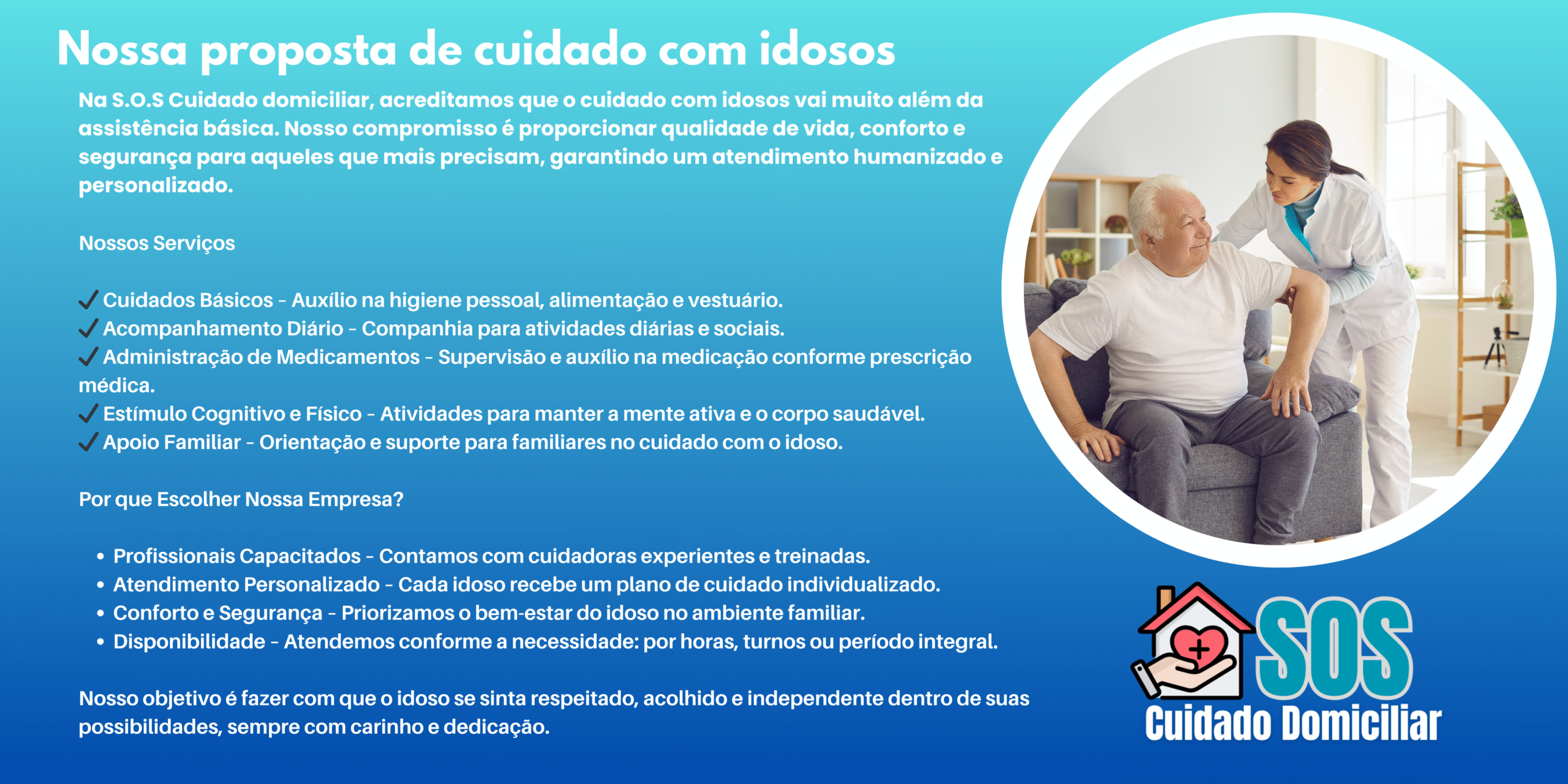 Nossa proposta de cuidado com idosos

Na S.O.S Cuidado domiciliar, acreditamos que o cuidado com idosos vai muito além da assistência básica. Nosso compromisso é proporcionar qualidade de vida, conforto e segurança para aqueles que mais precisam, garantindo um atendimento humanizado e personalizado.

Nossos Serviços

✓ Cuidados Básicos – Auxílio na higiene pessoal, alimentação e vestuário.
✓ Acompanhamento Diário – Companhia para atividades diárias e sociais.
✓ Administração de Medicamentos – Supervisão e auxílio na medicação conforme prescrição médica.
✓ Estímulo Cognitivo e Físico – Atividades para manter a mente ativa e o corpo saudável.
✓ Apoio Familiar – Orientação e suporte para familiares no cuidado com o idoso.

Por que Escolher Nossa Empresa?

• Profissionais Capacitados – Contamos com cuidadoras experientes e treinadas.
• Atendimento Personalizado – Cada idoso recebe um plano de cuidado individualizado.
• Conforto e Segurança – Priorizamos o bem-estar do idoso no ambiente familiar.
• Disponibilidade – Atendemos conforme a necessidade: por horas, turnos ou período integral.

Nosso objetivo é fazer com que o idoso se sinta respeitado, acolhido e independente dentro de suas possibilidades, sempre com carinho e dedicação.

SOS
Cuidado Domiciliar